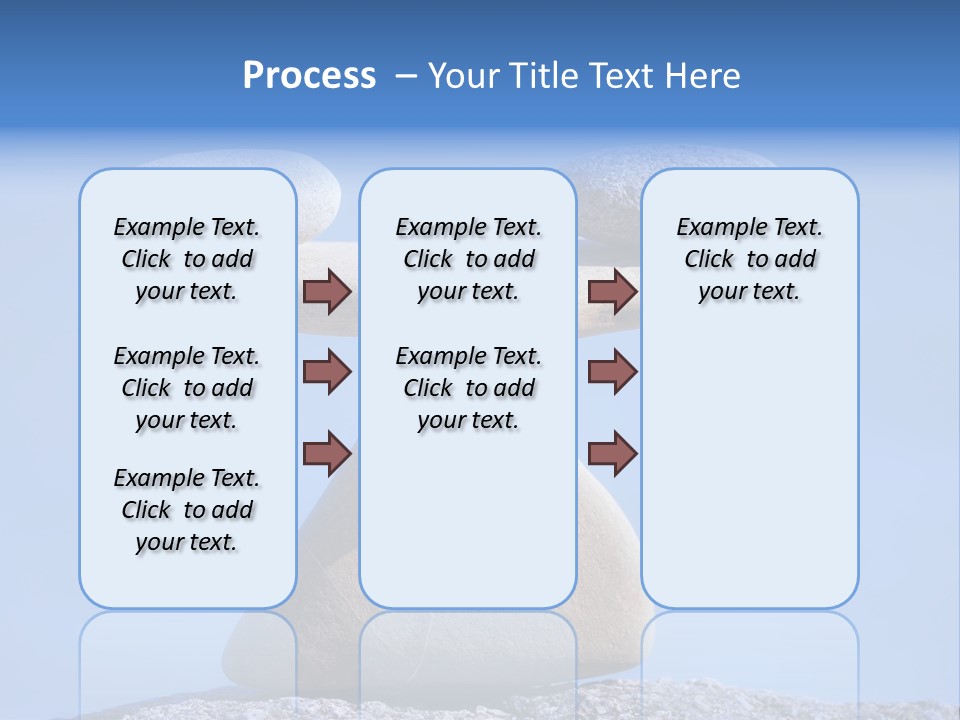 Process – Your Title Text Here

Example Text. Click to add your text.

Example Text. Click to add your text.

Example Text. Click to add your text.

Example Text. Click to add your text.

Example Text. Click to add your text.

Example Text. Click to add your text.